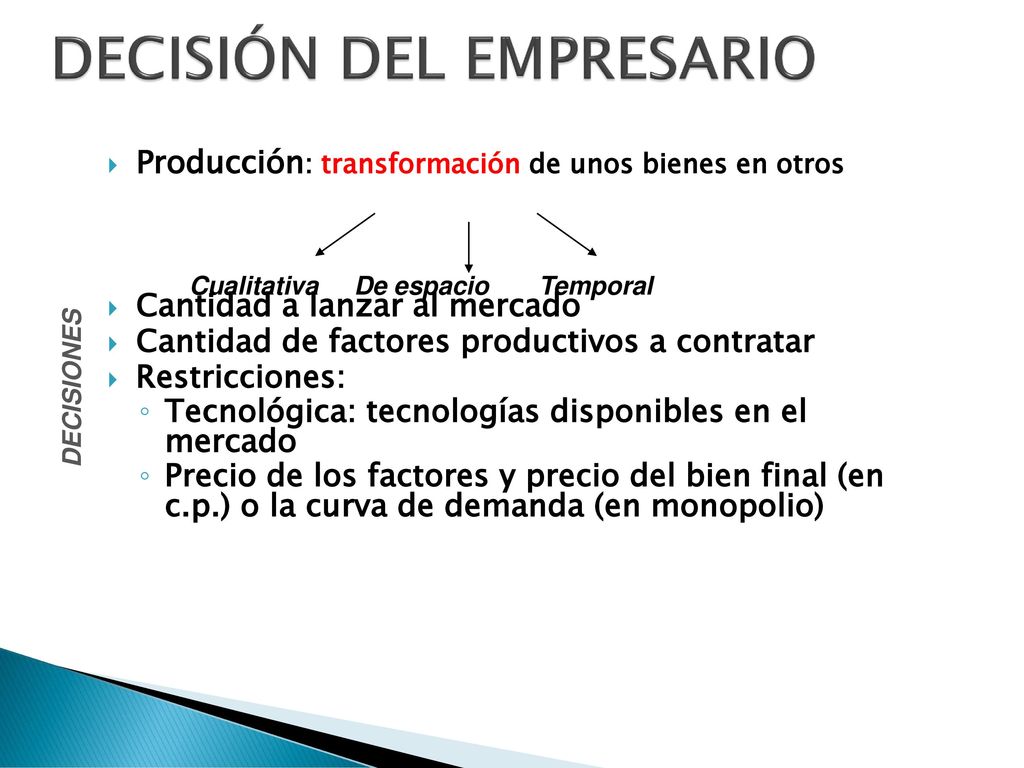 DECISIÓN DEL EMPRESARIO

Producción: transformación de unos bienes en otros

Cualitativa De espacio Temporal

DECISIONES

Cantidad a lanzar al mercado
Cantidad de factores productivos a contratar
Restricciones:
◦ Tecnológica: tecnologías disponibles en el mercado
◦ Precio de los factores y precio del bien final (en c.p.) o la curva de demanda (en monopolio)